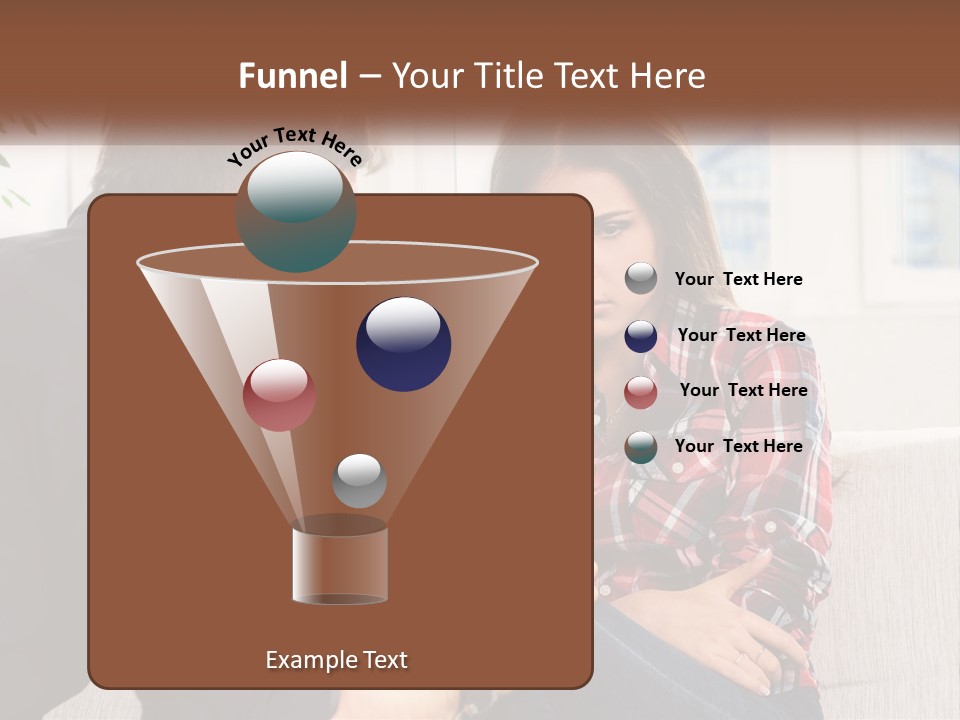 Funnel – Your Title Text Here

Your Text Here

Your Text Here

Your Text Here

Your Text Here

Your Text Here

Example Text